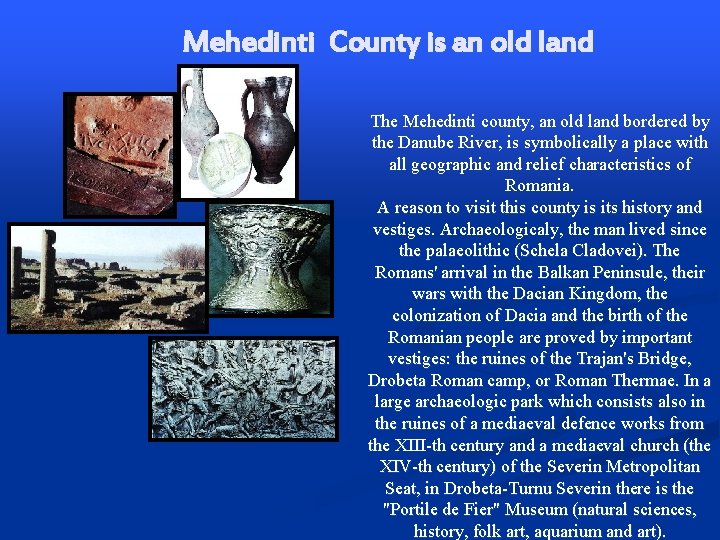 Mehedinti County is an old land

The Mehedinti county, an old land bordered by the Danube River, is symbolically a place with all geographic and relief characteristics of Romania.
A reason to visit this county is its history and vestiges. Archaeologicaly, the man lived since the palaeolithic (Schela Cladovei). The Romans' arrival in the Balkan Peninsule, their wars with the Dacian Kingdom, the colonization of Dacia and the birth of the Romanian people are proved by important vestiges: the ruines of the Trajan's Bridge, Drobeta Roman camp, or Roman Thermae. In a large archaeologic park which consists also in the ruines of a mediaeval defence works from the XIII-th century and a mediaeval church (the XIV-th century) of the Severin Metropolitan Seat, in Drobeta-Turnu Severin there is the "Portile de Fier" Museum (natural sciences, history, folk art, aquarium and art).